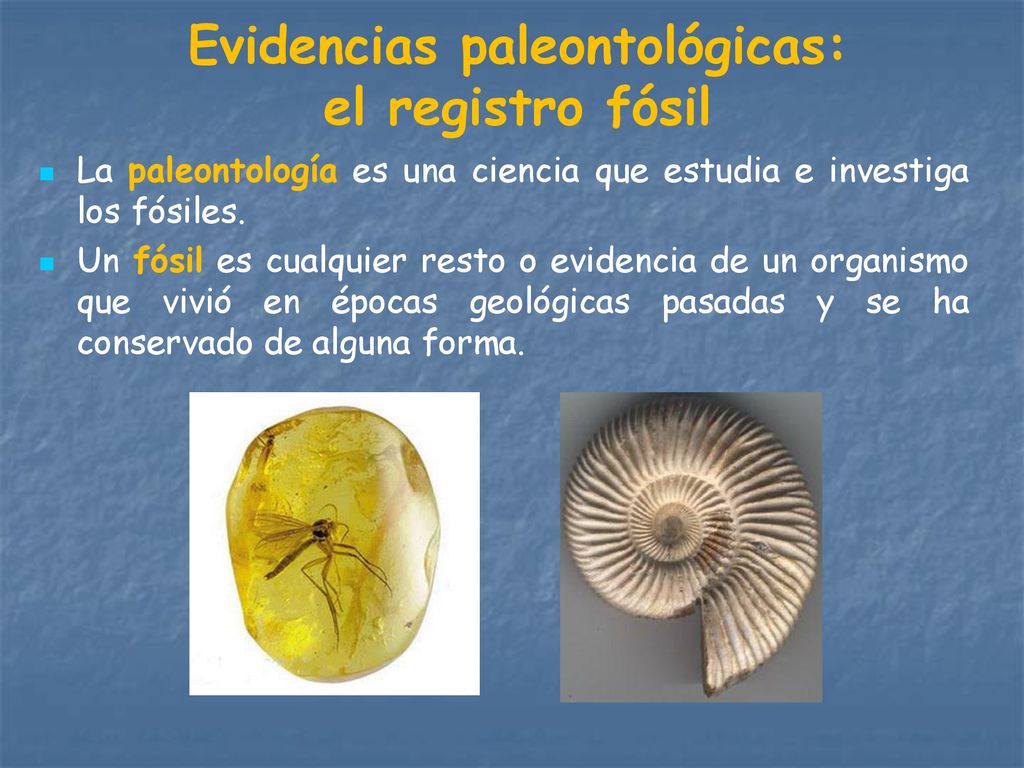 Evidencias paleontológicas:
el registro fósil

La paleontología es una ciencia que estudia e investiga los fósiles.

Un fósil es cualquier resto o evidencia de un organismo que vivió en épocas geológicas pasadas y se ha conservado de alguna forma.